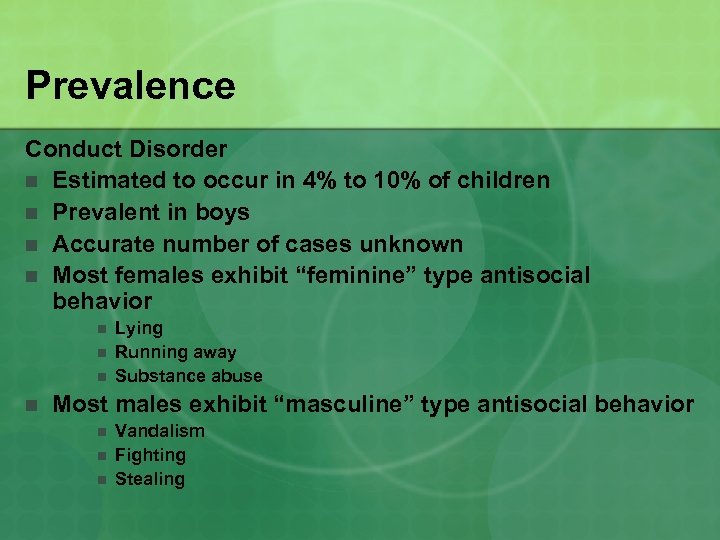 Prevalence

Conduct Disorder

- Estimated to occur in 4% to 10% of children
- Prevalent in boys
- Accurate number of cases unknown
- Most females exhibit “feminine” type antisocial behavior
  - Lying
  - Running away
  - Substance abuse
- Most males exhibit “masculine” type antisocial behavior
  - Vandalism
  - Fighting
  - Stealing